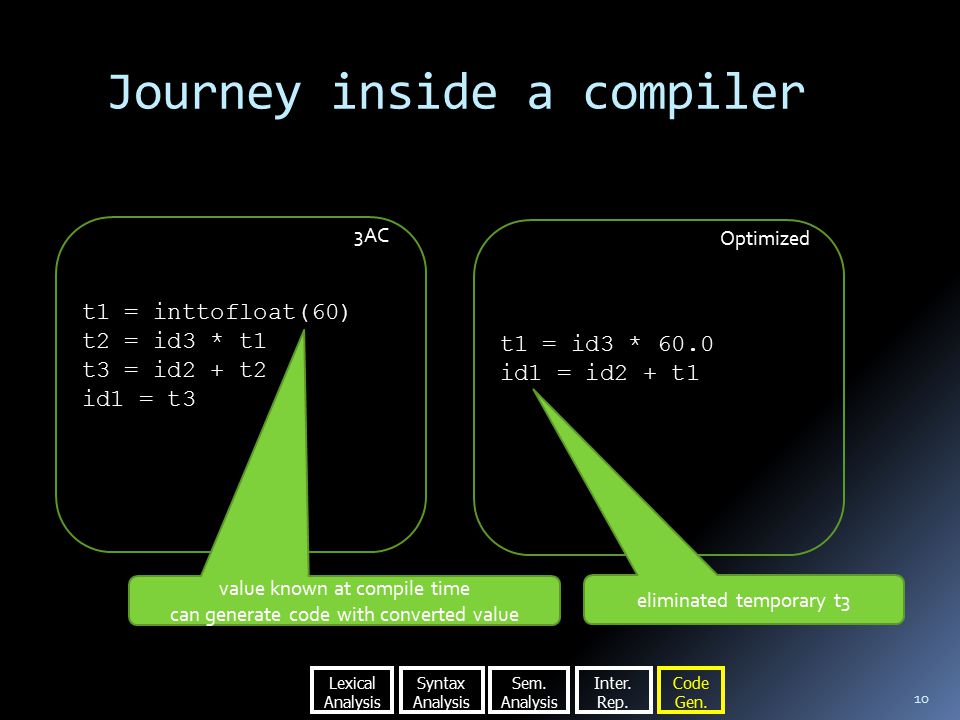 Journey inside a compiler

3AC

t1 = inttofloat(60)
t2 = id3 * t1
t3 = id2 + t2
id1 = t3

Optimized

t1 = id3 * 60.0
id1 = id2 + t1

value known at compile time
can generate code with converted value

eliminated temporary t3

Lexical Analysis

Syntax Analysis

Sem. Analysis

Inter. Rep.

Code Gen.

10